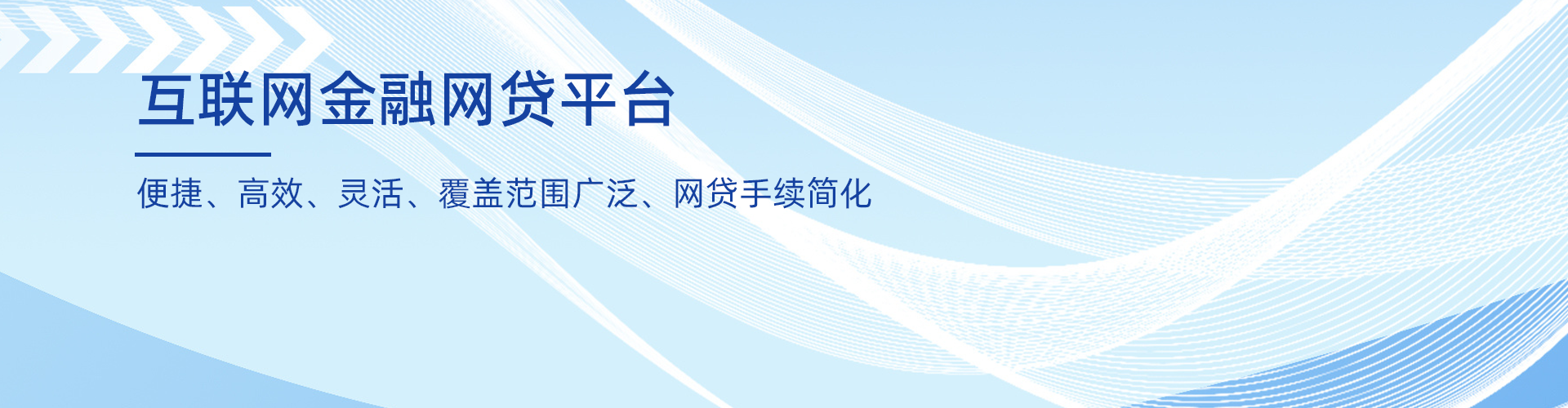 互联网金融网贷平台

便捷、高效、灵活、覆盖范围广泛、网贷手续简化